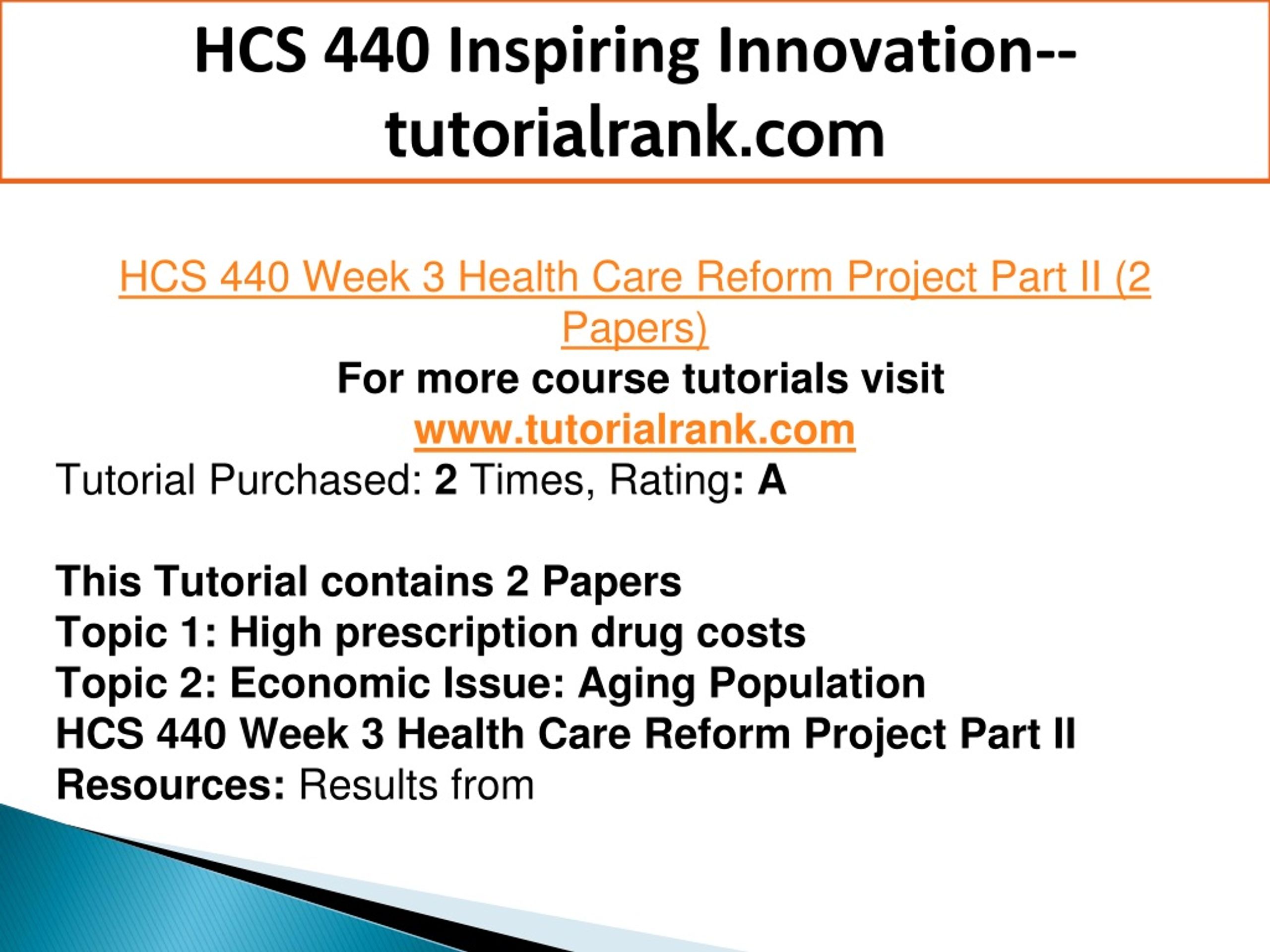 HCS 440 Inspiring Innovation--tutorialrank.com

HCS 440 Week 3 Health Care Reform Project Part II (2 Papers)
For more course tutorials visit
www.tutorialrank.com
Tutorial Purchased: 2 Times, Rating: A

This Tutorial contains 2 Papers
Topic 1: High prescription drug costs
Topic 2: Economic Issue: Aging Population
HCS 440 Week 3 Health Care Reform Project Part II
Resources: Results from